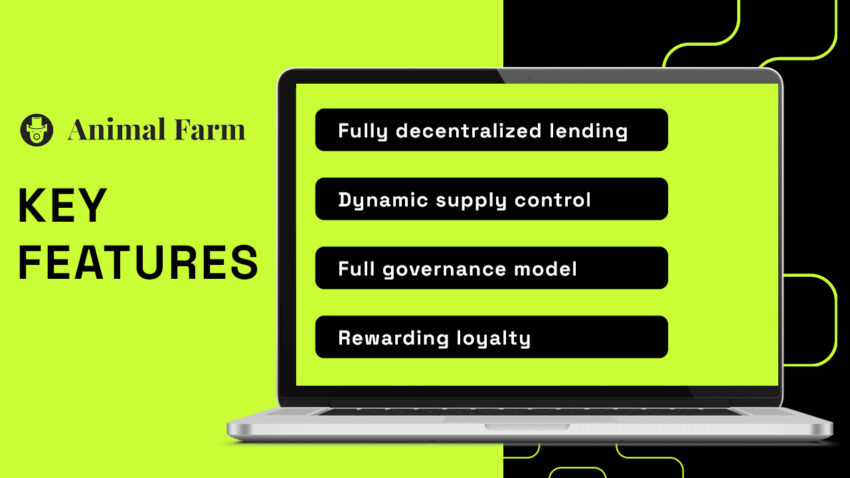 Animal Farm

KEY FEATURES

Fully decentralized lending

Dynamic supply control

Full governance model

Rewarding loyalty